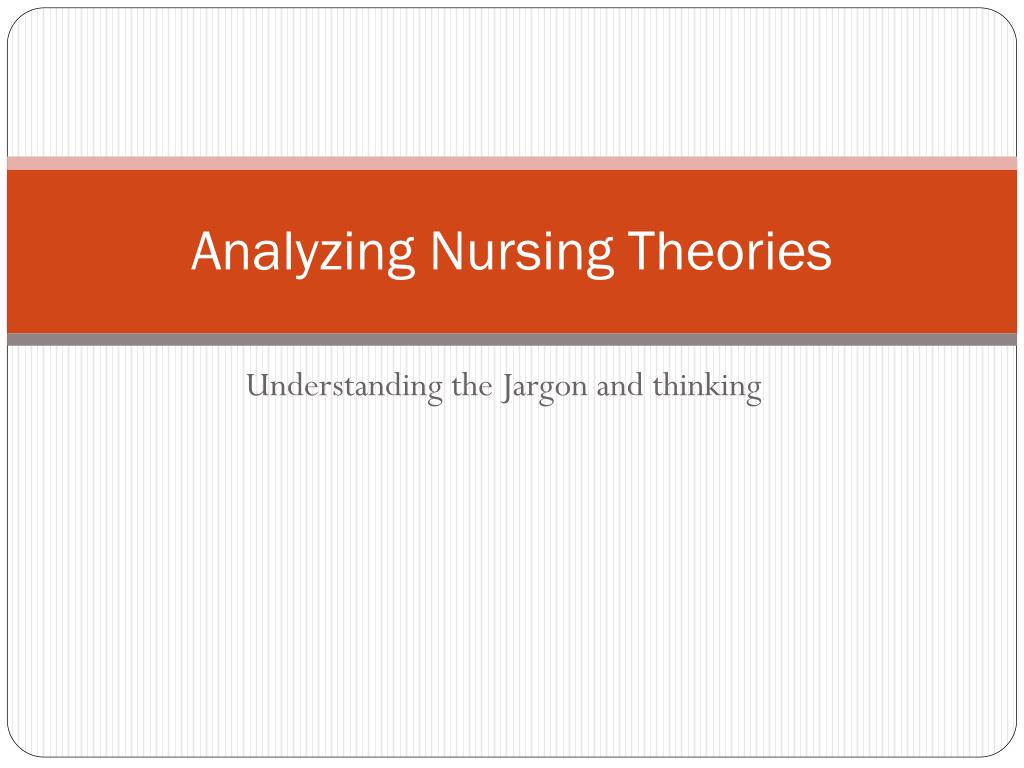 Analyzing Nursing Theories

Understanding the Jargon and thinking